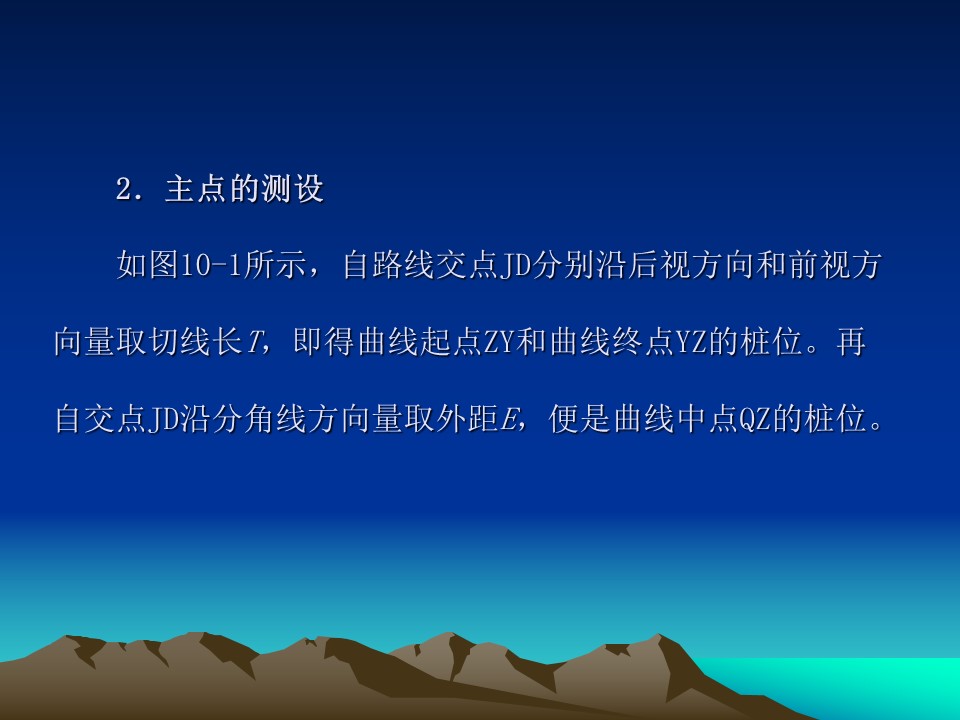 2. 主点的测设

如图10-1所示，自路线交点JD分别沿后视方向和前视方向量取切线长$T$，即得曲线起点ZY和曲线终点YZ的桩位。再自交点JD沿分角线方向量取外距$E$，便是曲线中点QZ的桩位。